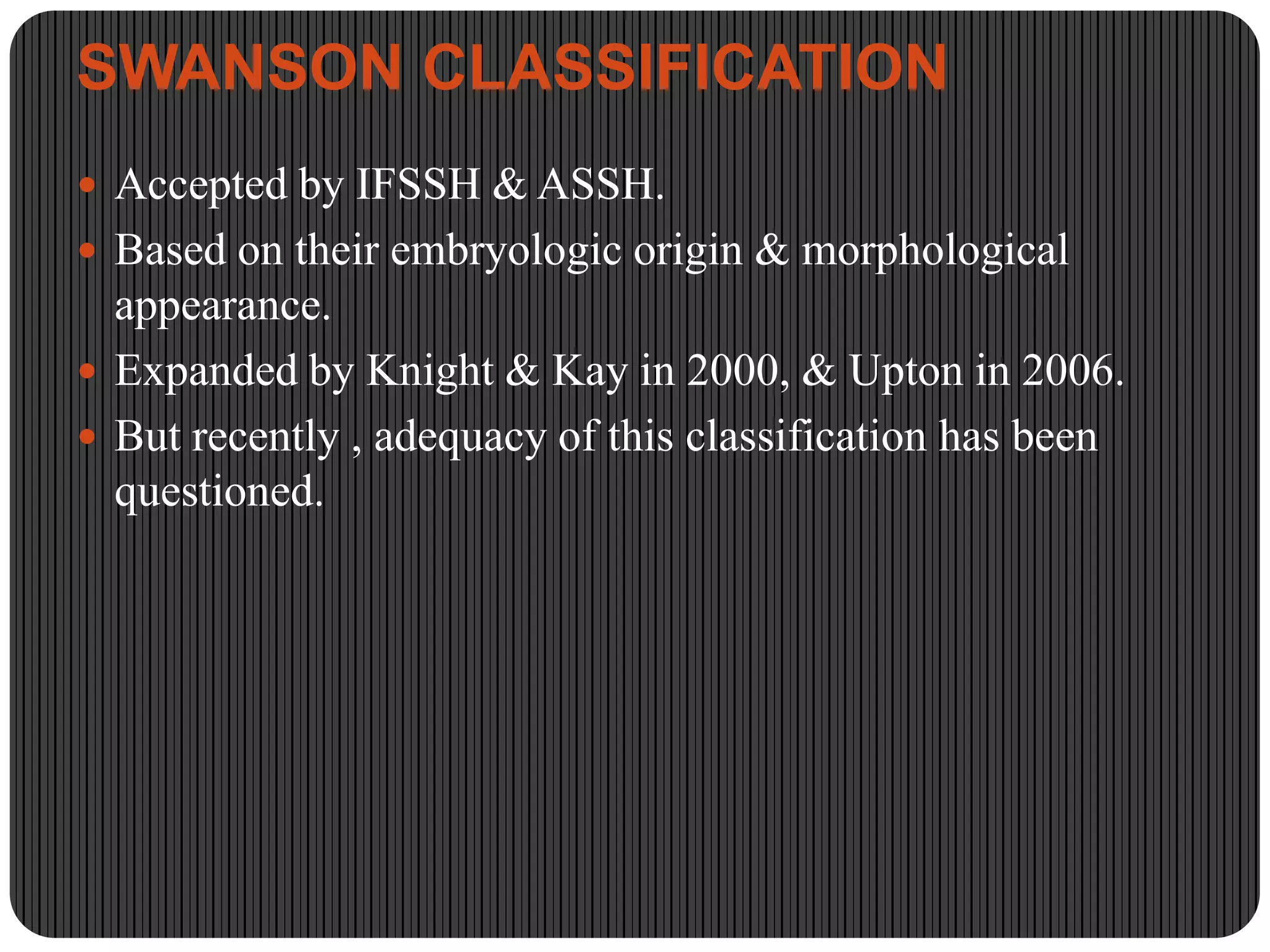 SWANSON CLASSIFICATION

• Accepted by IFSSH & ASSH.
• Based on their embryologic origin & morphological appearance.
• Expanded by Knight & Kay in 2000, & Upton in 2006.
• But recently , adequacy of this classification has been questioned.